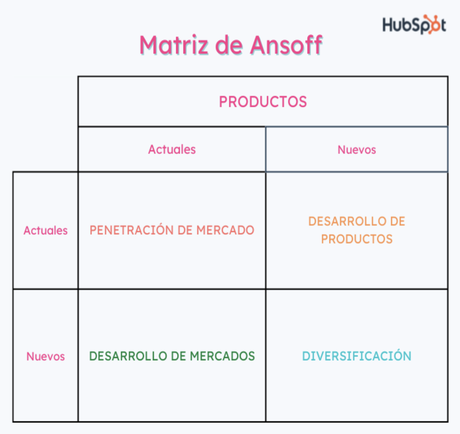 HubSpot

Matriz de Ansoff

| | PRODUCTOS | |
|---|---|---|
| | Actuales | Nuevos |
| Actuales | PENETRACIÓN DE MERCADO | DESARROLLO DE PRODUCTOS |
| Nuevos | DESARROLLO DE MERCADOS | DIVERSIFICACIÓN |